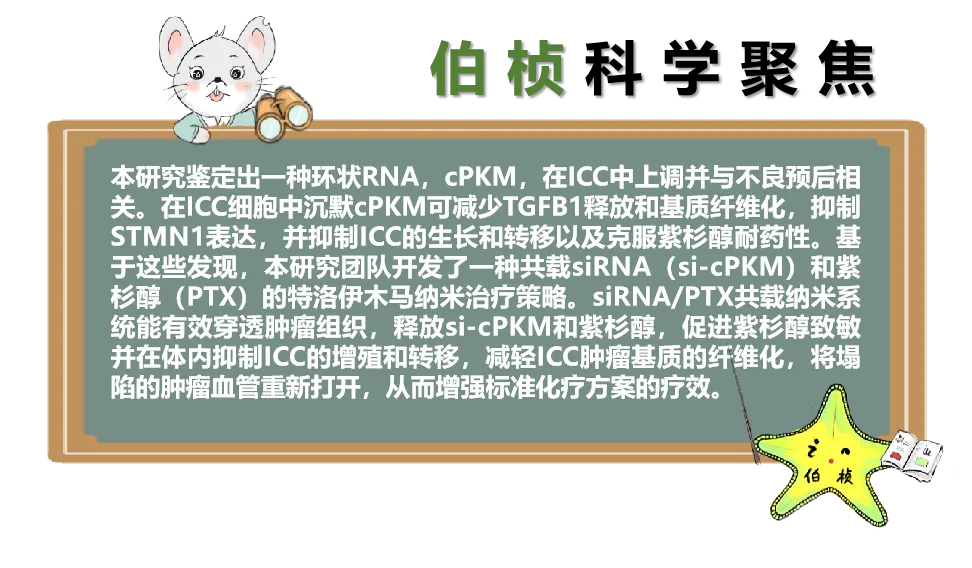 伯桢科学聚焦

本研究鉴定出一种环状RNA，cPKM，在ICC中上调并与不良预后相关。在ICC细胞中沉默cPKM可减少TGFB1释放和基质纤维化，抑制STMN1表达，并抑制ICC的生长和转移以及克服紫杉醇耐药性。基于这些发现，本研究团队开发了一种共载siRNA（si-cPKM）和紫杉醇（PTX）的特洛伊木马纳米治疗策略。siRNA/PTX共载纳米系统能有效穿透肿瘤组织，释放si-cPKM和紫杉醇，促进紫杉醇致敏并在体内抑制ICC的增殖和转移，减轻ICC肿瘤基质的纤维化，将塌陷的肿瘤血管重新打开，从而增强标准化疗方案的疗效。

伯桢